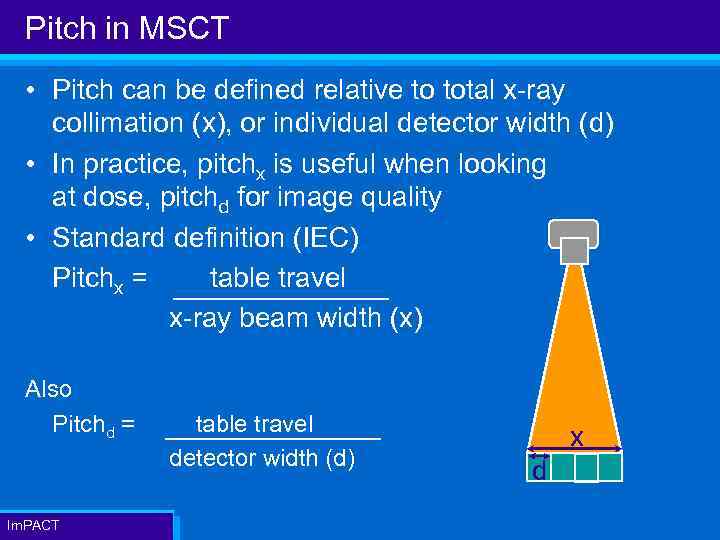 Pitch in MSCT

• Pitch can be defined relative to total x-ray collimation (x), or individual detector width (d)

• In practice, pitch$_x$ is useful when looking at dose, pitch$_d$ for image quality

• Standard definition (IEC)

Pitch$_x$ = $\frac{\text{table travel}}{\text{x-ray beam width (x)}}$

Also

Pitch$_d$ = $\frac{\text{table travel}}{\text{detector width (d)}}$

x

d

ImPACT